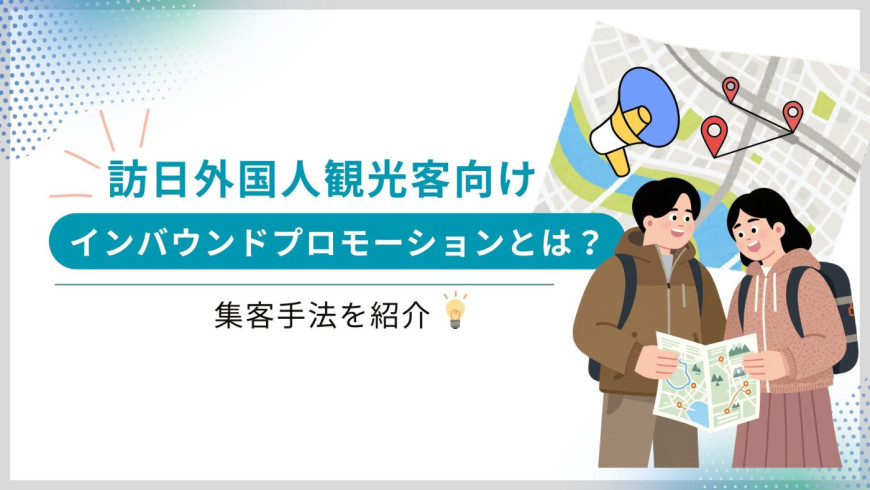 訪日外国人観光客向け

インバウンドプロモーションとは？

集客手法を紹介